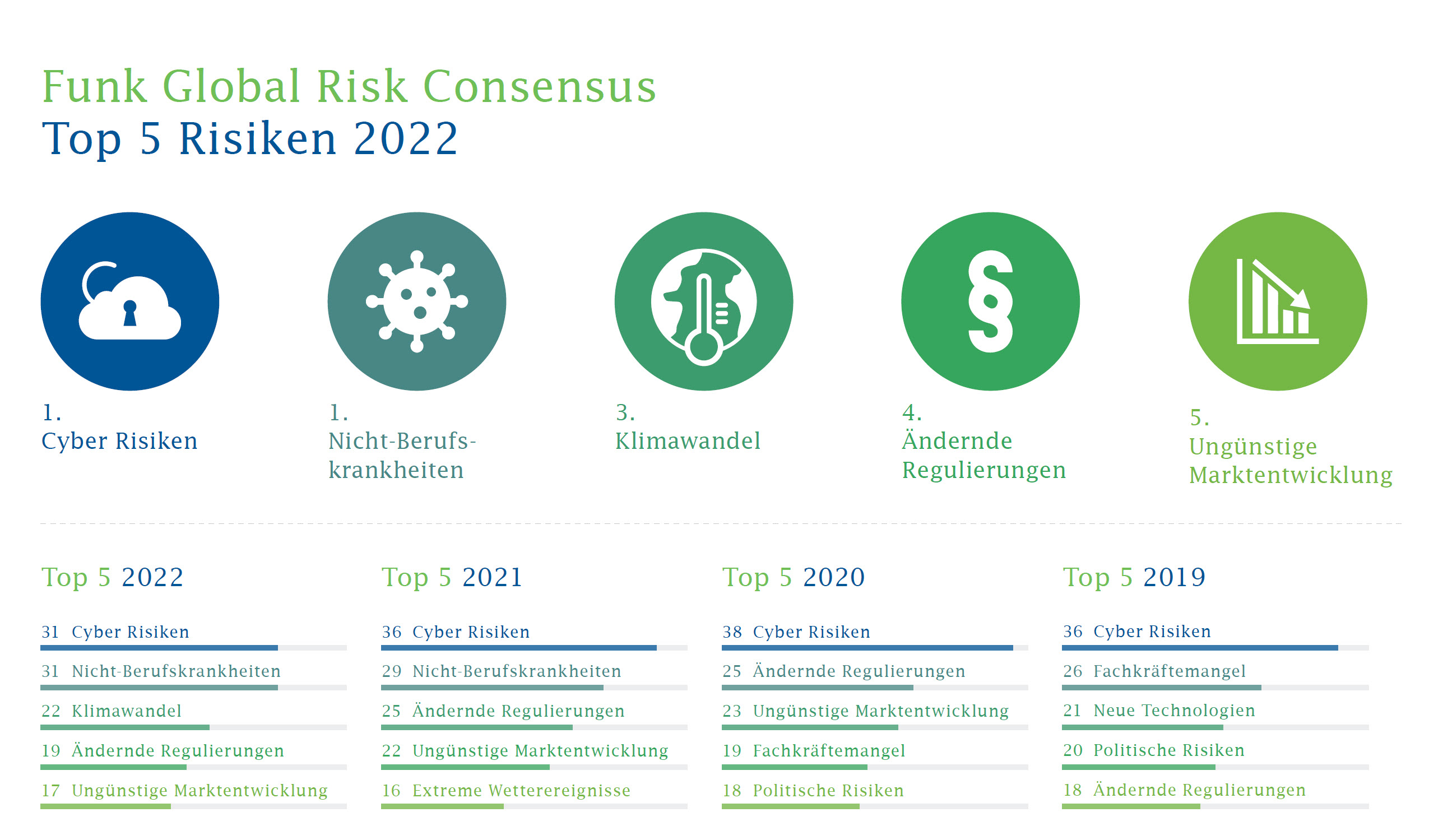 Funk Global Risk Consensus
Top 5 Risiken 2022

1.
Cyber Risiken

1.
Nicht-Berufskrankheiten

3.
Klimawandel

4.
Ändernde Regulierungen

5.
Ungünstige Marktentwicklung

Top 5 2022

31 Cyber Risiken
31 Nicht-Berufskrankheiten
22 Klimawandel
19 Ändernde Regulierungen
17 Ungünstige Marktentwicklung

Top 5 2021

36 Cyber Risiken
29 Nicht-Berufskrankheiten
25 Ändernde Regulierungen
22 Ungünstige Marktentwicklung
16 Extreme Wetterereignisse

Top 5 2020

38 Cyber Risiken
25 Ändernde Regulierungen
23 Ungünstige Marktentwicklung
19 Fachkräftemangel
18 Politische Risiken

Top 5 2019

36 Cyber Risiken
26 Fachkräftemangel
21 Neue Technologien
20 Politische Risiken
18 Ändernde Regulierungen